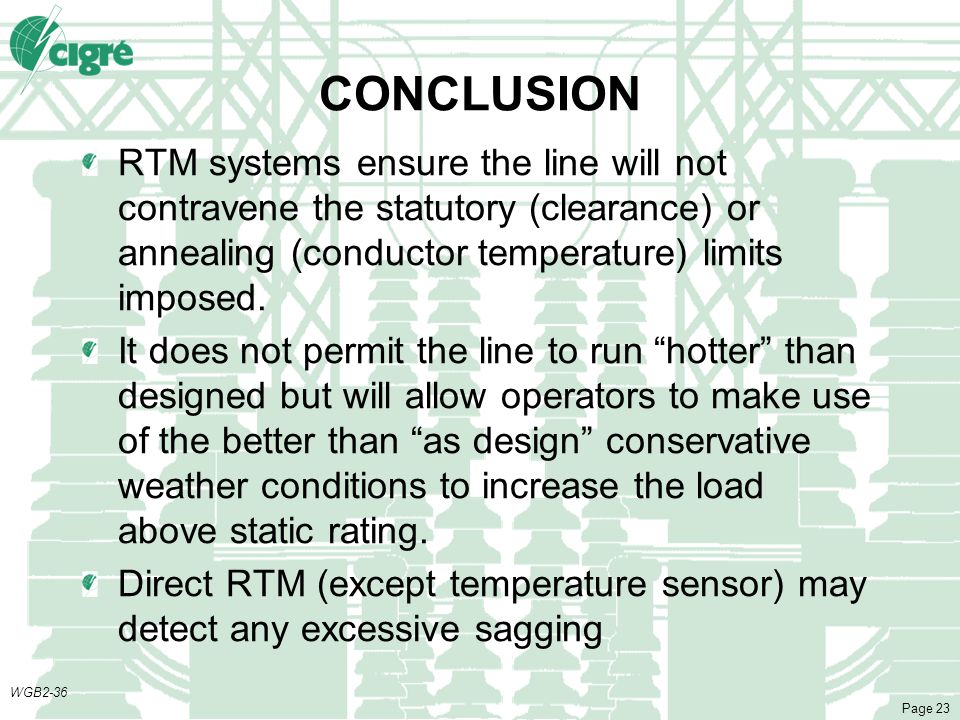 cigré

CONCLUSION

RTM systems ensure the line will not contravene the statutory (clearance) or annealing (conductor temperature) limits imposed.

It does not permit the line to run “hotter” than designed but will allow operators to make use of the better than “as design” conservative weather conditions to increase the load above static rating.

Direct RTM (except temperature sensor) may detect any excessive sagging

WGB2-36

Page 23